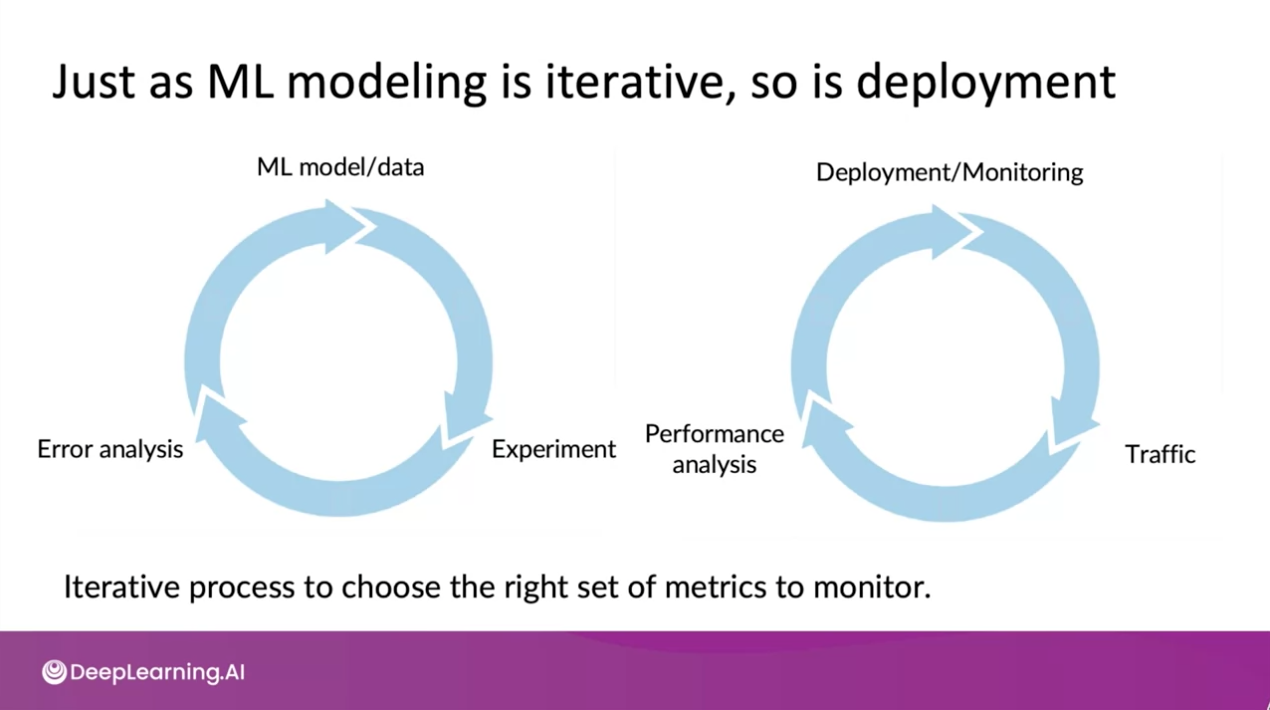 Just as ML modeling is iterative, so is deployment

ML model/data

Error analysis

Experiment

Deployment/Monitoring

Performance analysis

Traffic

Iterative process to choose the right set of metrics to monitor.

DeepLearning.AI